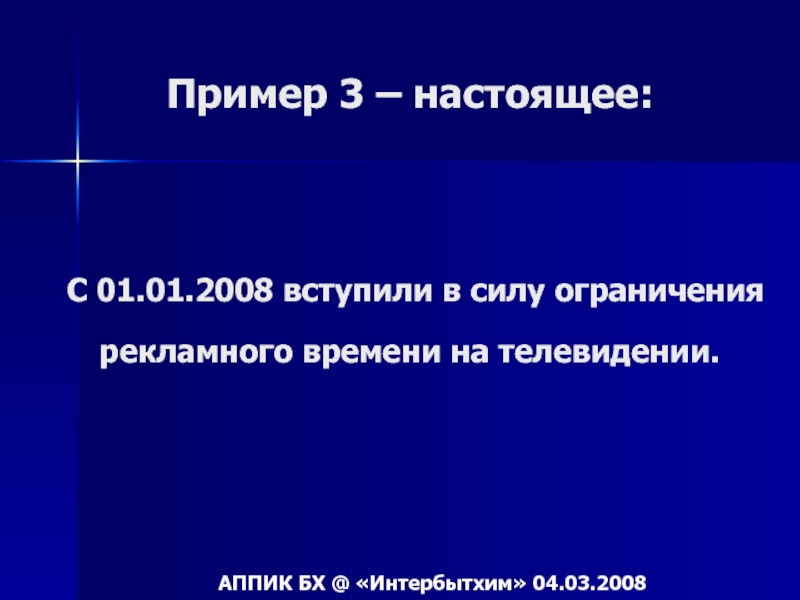 Пример 3 – настоящее:

С 01.01.2008 вступили в силу ограничения рекламного времени на телевидении.

АППИК БХ @ «Интербытхим» 04.03.2008